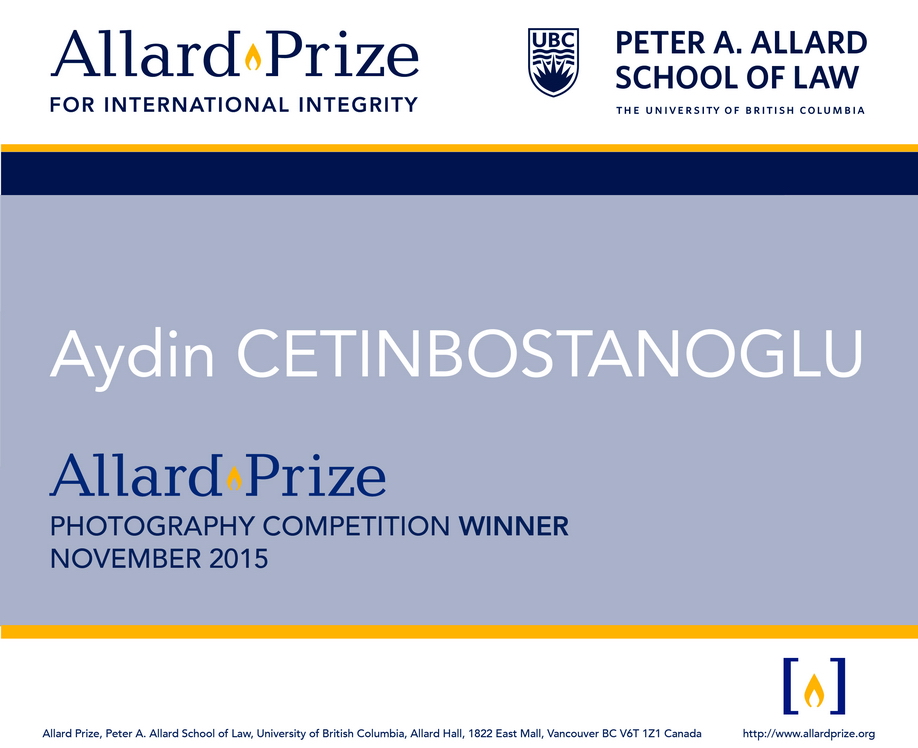 Allard Prize
FOR INTERNATIONAL INTEGRITY

UBC

PETER A. ALLARD
SCHOOL OF LAW
THE UNIVERSITY OF BRITISH COLUMBIA

Aydin CETINBOSTANOGLU

Allard Prize
PHOTOGRAPHY COMPETITION WINNER
NOVEMBER 2015

Allard Prize, Peter A. Allard School of Law, University of British Columbia, Allard Hall, 1822 East Mall, Vancouver BC V6T 1Z1 Canada

http://www.allardprize.org